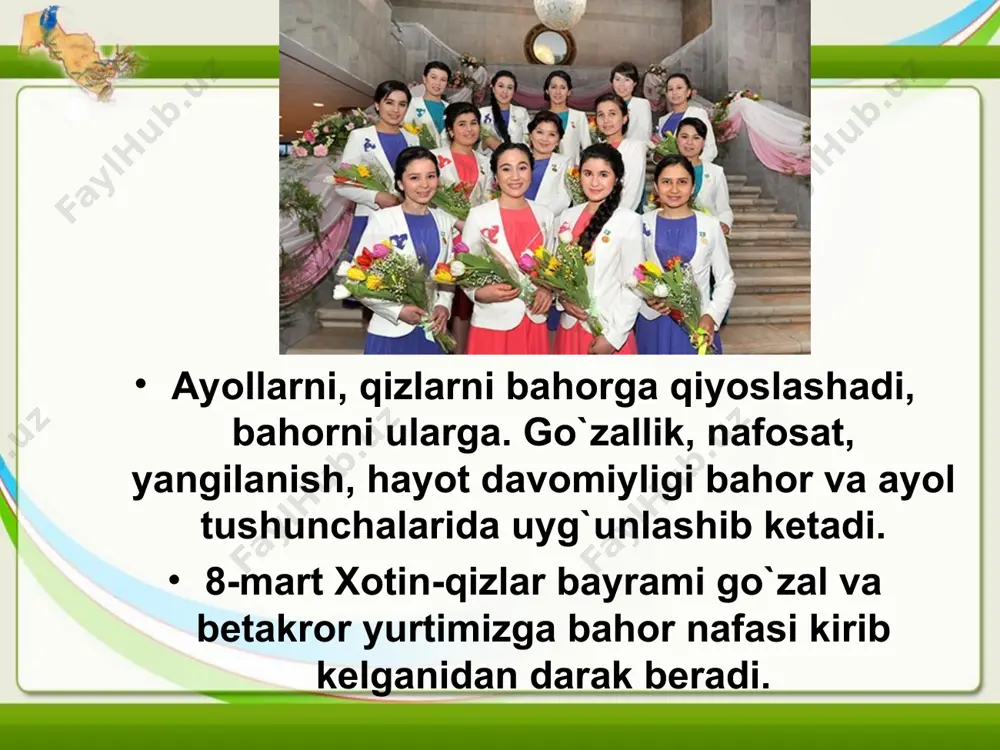 FaylHub.uz

• Ayollarni, qizlarni bahorga qiyoslashadi, bahorni ularga. Go`zallik, nafosat, yangilanish, hayot davomiyligi bahor va ayol tushunchalarida uyg`unlashib ketadi.

• 8-mart Xotin-qizlar bayrami go`zal va betakror yurtimizga bahor nafasi kirib kelganidan darak beradi.